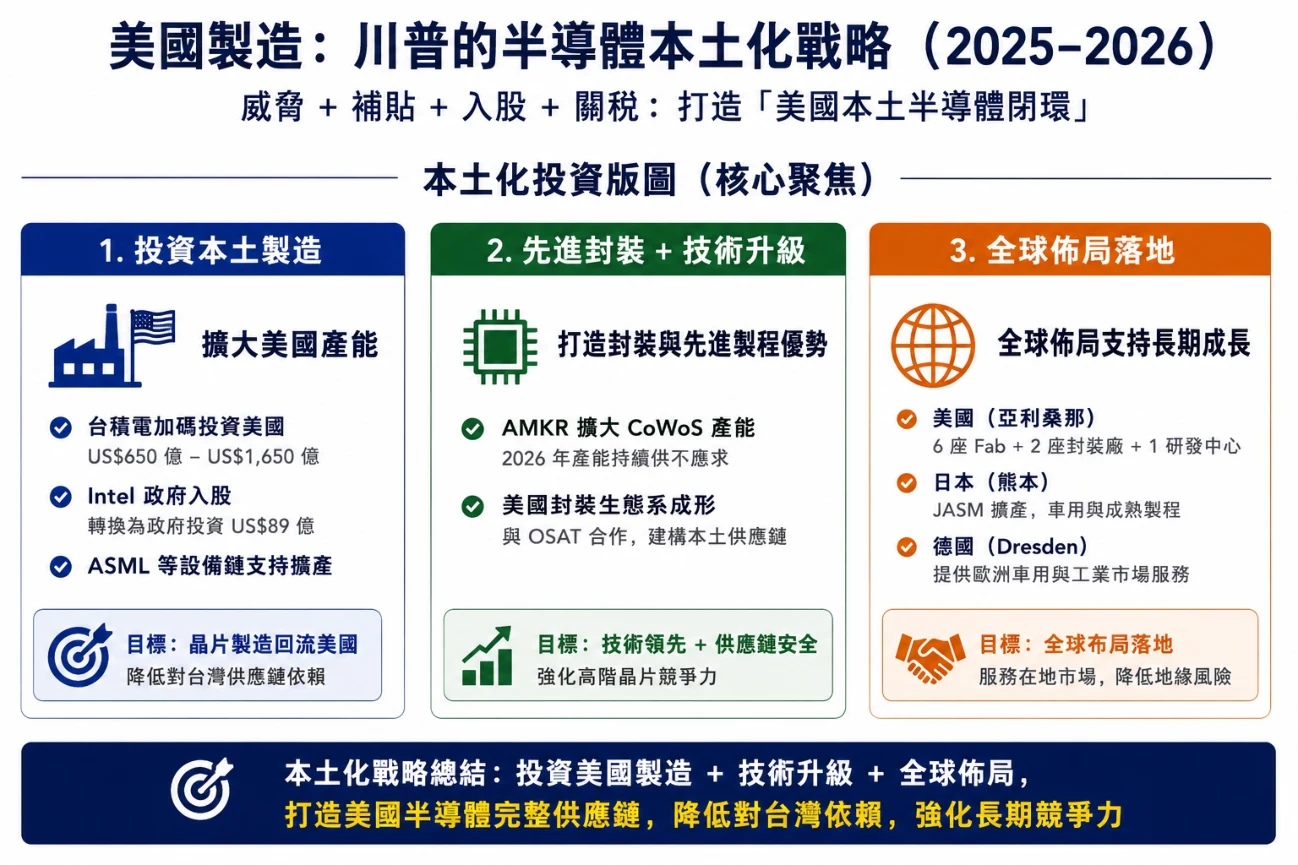 美國製造：川普的半導體本土化戰略（2025–2026）

威脅 + 補貼 + 入股 + 關稅：打造「美國本土半導體閉環」

本土化投資版圖（核心聚焦）

1. 投資本土製造

擴大美國產能

台積電加碼投資美國
US$650 億 – US$1,650 億

Intel 政府入股
轉換為政府投資 US$89 億

ASML 等設備鏈支持擴產

目標：晶片製造回流美國
降低對台灣供應鏈依賴

2. 先進封裝 + 技術升級

打造封裝與先進製程優勢

AMKR 擴大 CoWoS 產能
2026 年產能持續供不應求

美國封裝生態系成形
與 OSAT 合作，建構本土供應鏈

目標：技術領先 + 供應鏈安全
強化高階晶片競爭力

3. 全球佈局落地

全球佈局支持長期成長

美國（亞利桑那）
6 座 Fab + 2 座封裝廠 + 1 研發中心

日本（熊本）
JASM 擴產，車用與成熟製程

德國（Dresden）
提供歐洲車用與工業市場服務

目標：全球布局落地
服務在地市場，降低地緣風險

本土化戰略總結：投資美國製造 + 技術升級 + 全球佈局，
打造美國半導體完整供應鏈，降低對台灣依賴，強化長期競爭力